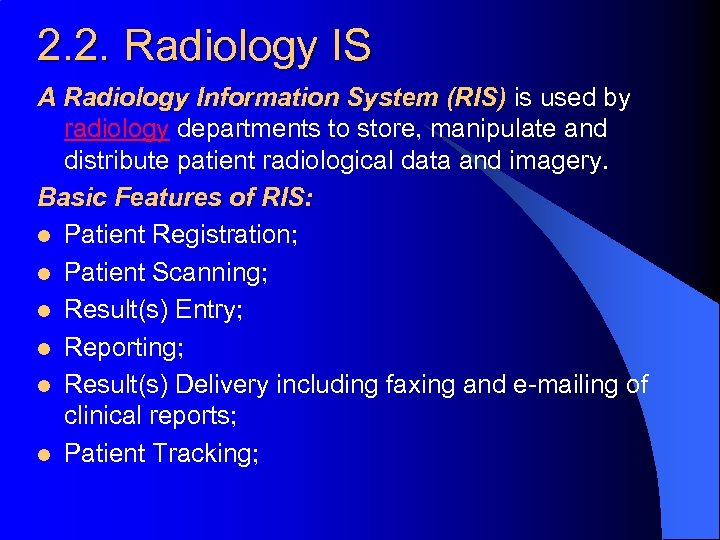 2.2. Radiology IS

A Radiology Information System (RIS) is used by radiology departments to store, manipulate and distribute patient radiological data and imagery.

Basic Features of RIS:

- Patient Registration;
- Patient Scanning;
- Result(s) Entry;
- Reporting;
- Result(s) Delivery including faxing and e-mailing of clinical reports;
- Patient Tracking;